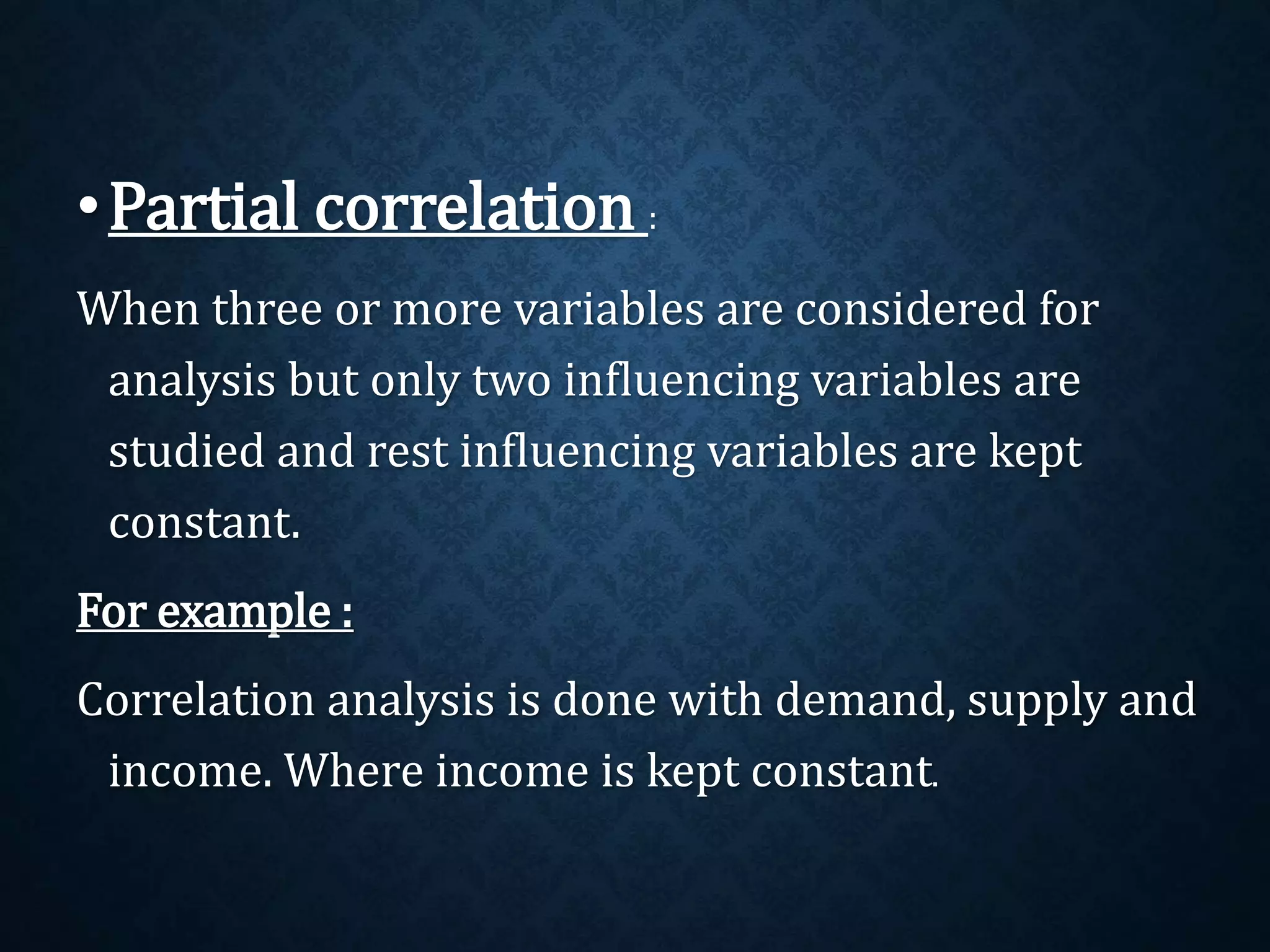 • Partial correlation :

When three or more variables are considered for analysis but only two influencing variables are studied and rest influencing variables are kept constant.

For example :

Correlation analysis is done with demand, supply and income. Where income is kept constant.